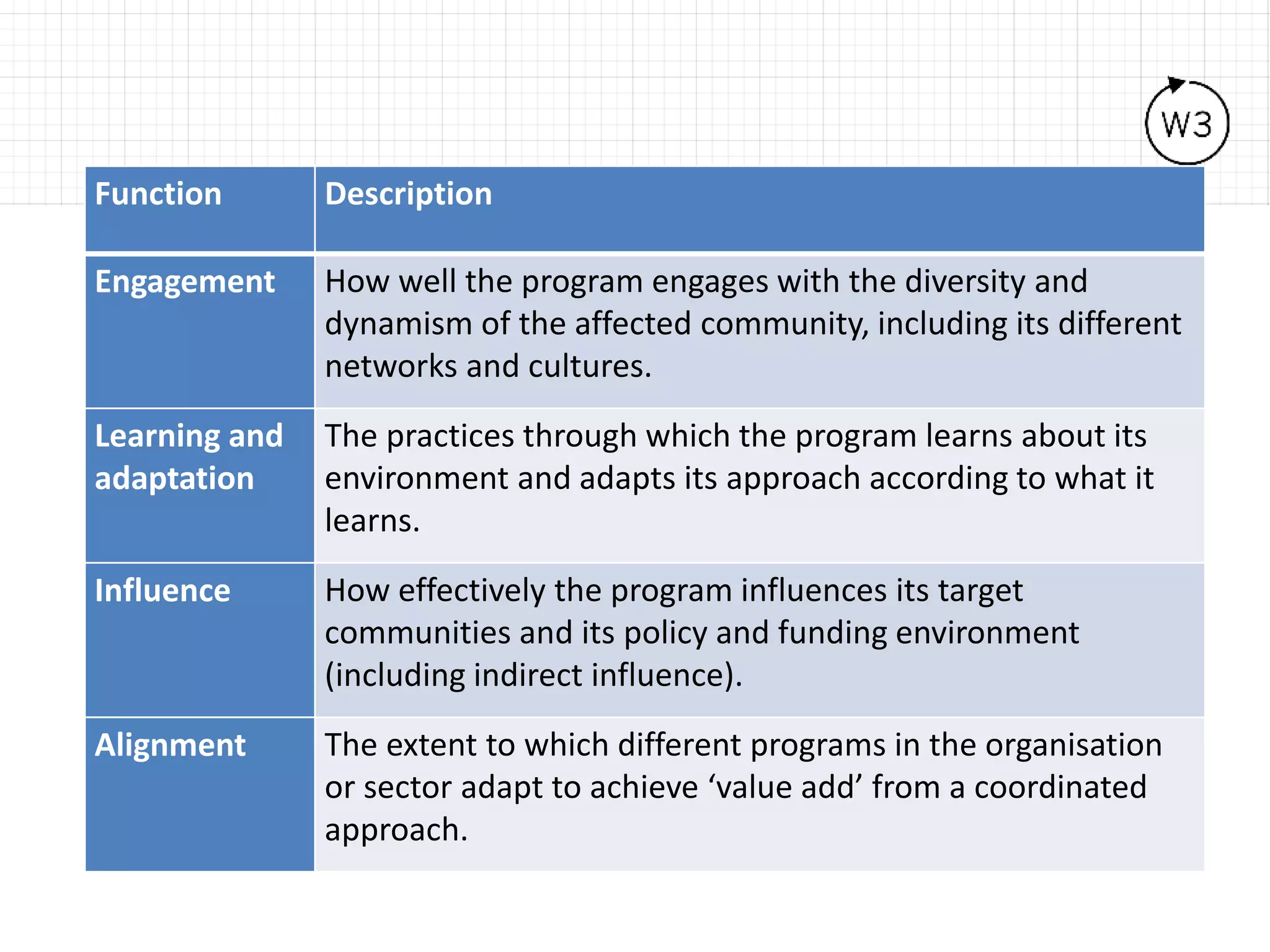 W3

| Function | Description |
|---|---|
| Engagement | How well the program engages with the diversity and dynamism of the affected community, including its different networks and cultures. |
| Learning and adaptation | The practices through which the program learns about its environment and adapts its approach according to what it learns. |
| Influence | How effectively the program influences its target communities and its policy and funding environment (including indirect influence). |
| Alignment | The extent to which different programs in the organisation or sector adapt to achieve ‘value add’ from a coordinated approach. |